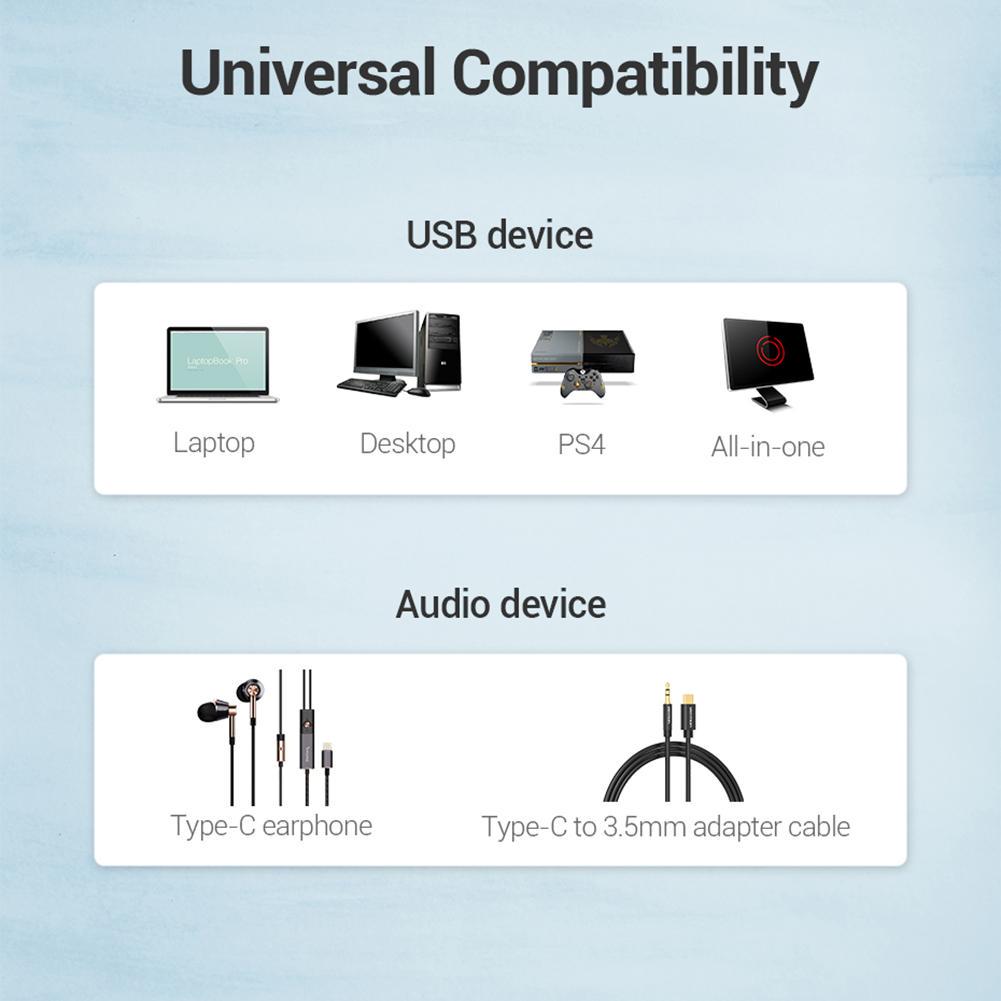 Universal Compatibility

USB device

LaptopBook Pro

Laptop

Desktop

PS4

All-in-one

Audio device

Type-C earphone

Type-C to 3.5mm adapter cable